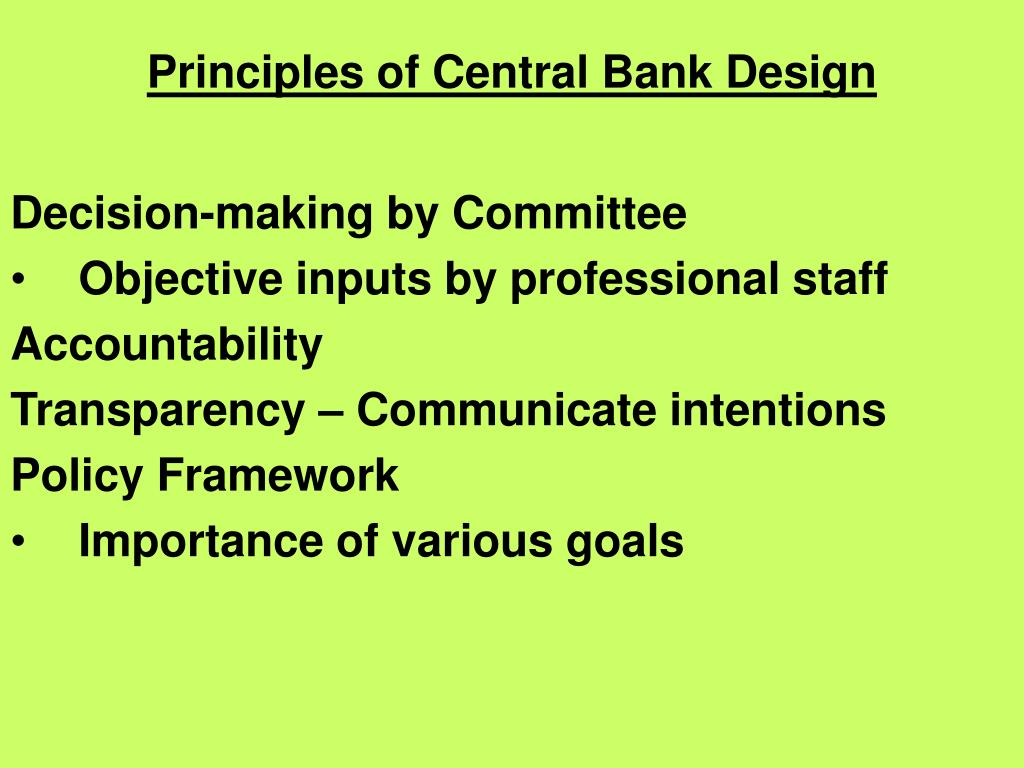 Principles of Central Bank Design

Decision-making by Committee
• Objective inputs by professional staff
Accountability
Transparency – Communicate intentions
Policy Framework
• Importance of various goals